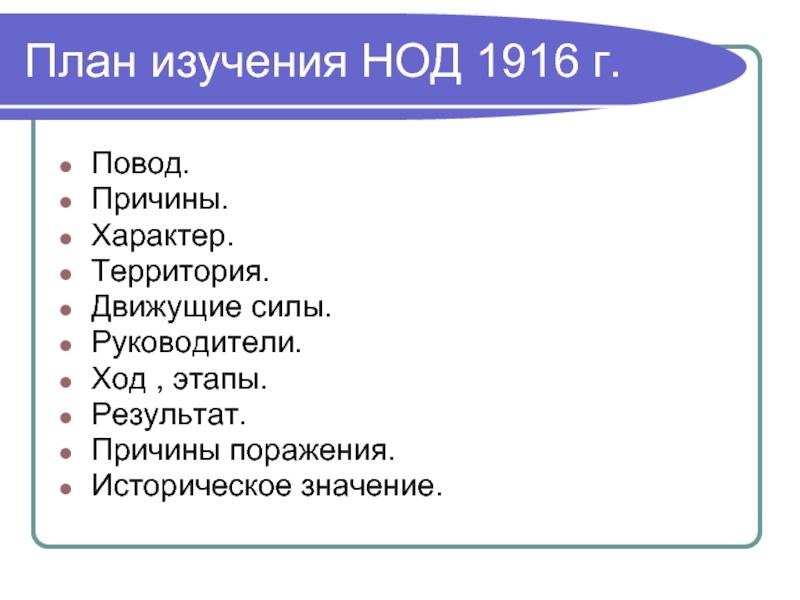 План изучения НОД 1916 г.

- Повод.
- Причины.
- Характер.
- Территория.
- Движущие силы.
- Руководители.
- Ход , этапы.
- Результат.
- Причины поражения.
- Историческое значение.